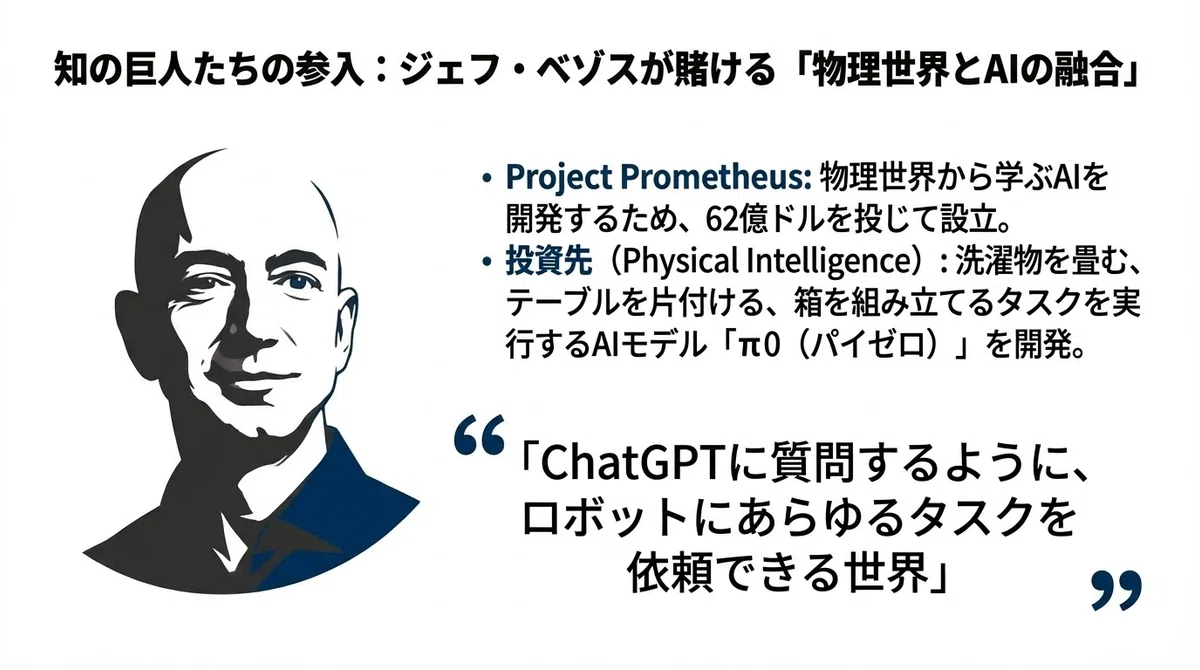 知の巨人たちの参入：ジェフ・ベゾスが賭ける「物理世界とAIの融合」

• Project Prometheus: 物理世界から学ぶAIを開発するため、62億ドルを投じて設立。
• 投資先（Physical Intelligence）: 洗濯物を畳む、テーブルを片付ける、箱を組み立てるタスクを実行するAIモデル「π0（パイゼロ）」を開発。

“「ChatGPTに質問するように、ロボットにあらゆるタスクを依頼できる世界」”